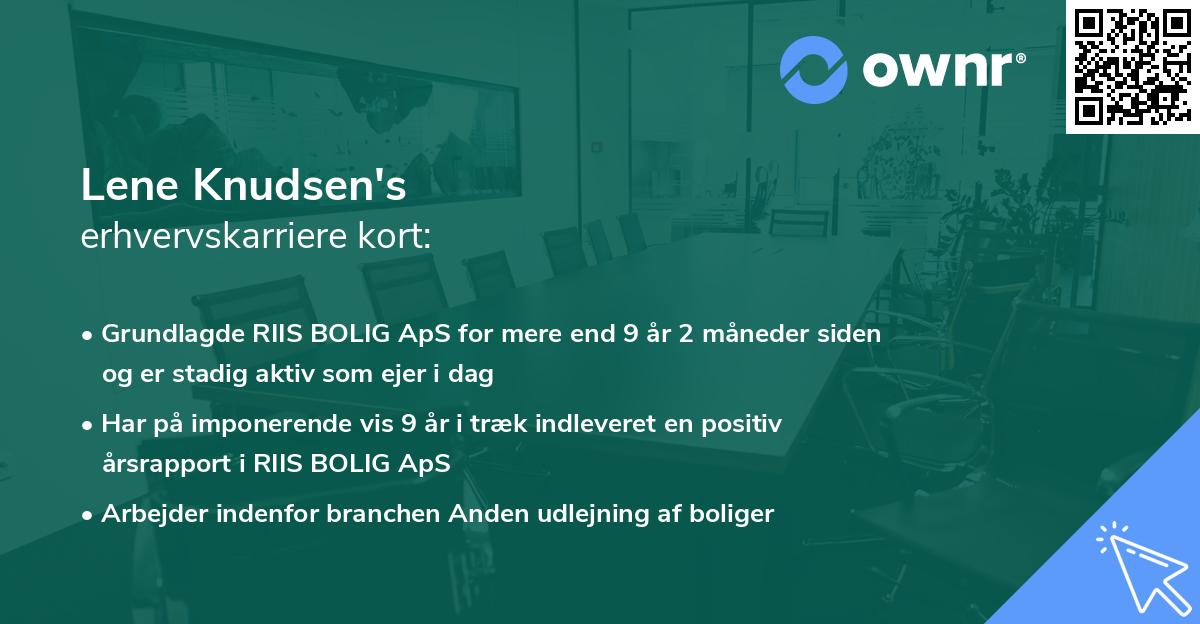 ownr®

Lene Knudsen's
erhvervskarriere kort:

• Grundlagde RIIS BOLIG ApS for mere end 9 år 2 måneder siden og er stadig aktiv som ejer i dag

• Har på imponerende vis 9 år i træk indleveret en positiv årsrapport i RIIS BOLIG ApS

• Arbejder indenfor branchen Anden udlejning af boliger